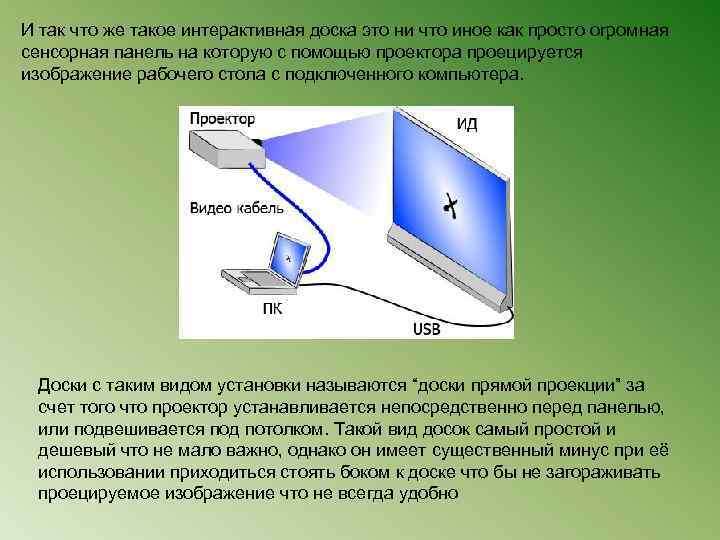 И так что же такое интерактивная доска это ни что иное как просто огромная сенсорная панель на которую с помощью проектора проецируется изображение рабочего стола с подключенного компьютера.

Проектор

ИД

Видео кабель

ПК

USB

Доски с таким видом установки называются “доски прямой проекции” за счет того что проектор устанавливается непосредственно перед панелью, или подвешивается под потолком. Такой вид досок самый простой и дешевый что не мало важно, однако он имеет существенный минус при её использовании приходиться стоять боком к доске что бы не загораживать проецируемое изображение что не всегда удобно